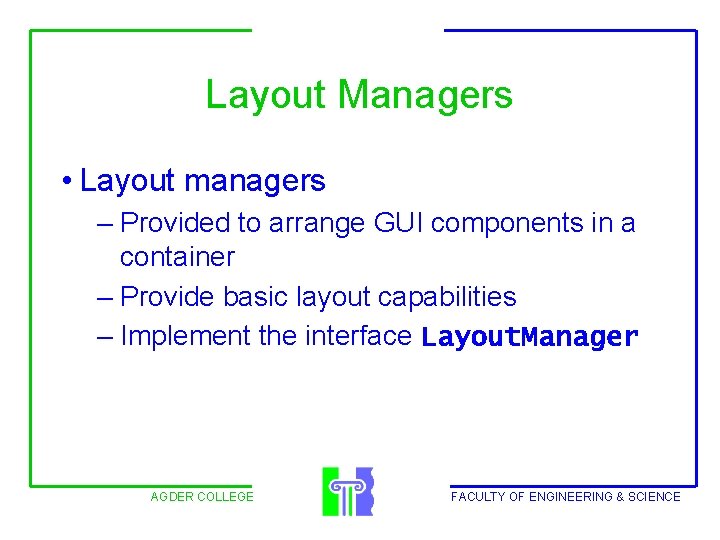 Layout Managers

• Layout managers
– Provided to arrange GUI components in a container
– Provide basic layout capabilities
– Implement the interface LayoutManager

AGDER COLLEGE

FACULTY OF ENGINEERING & SCIENCE